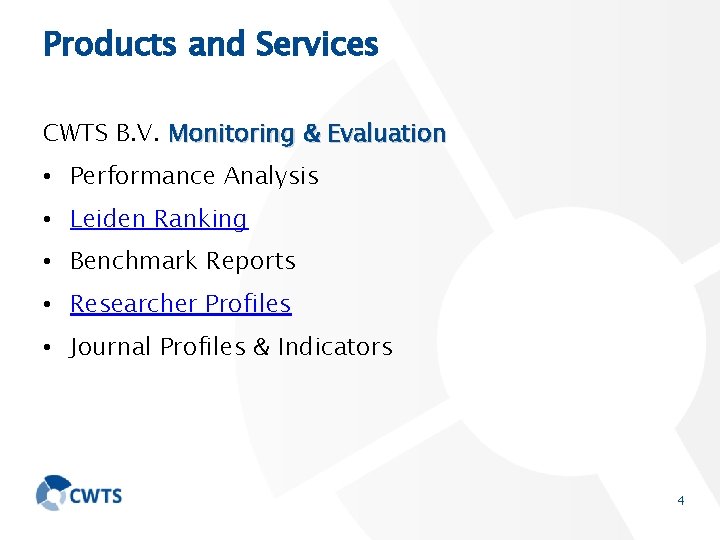 Products and Services

CWTS B.V. Monitoring & Evaluation

• Performance Analysis
• Leiden Ranking
• Benchmark Reports
• Researcher Profiles
• Journal Profiles & Indicators

CWTS

4